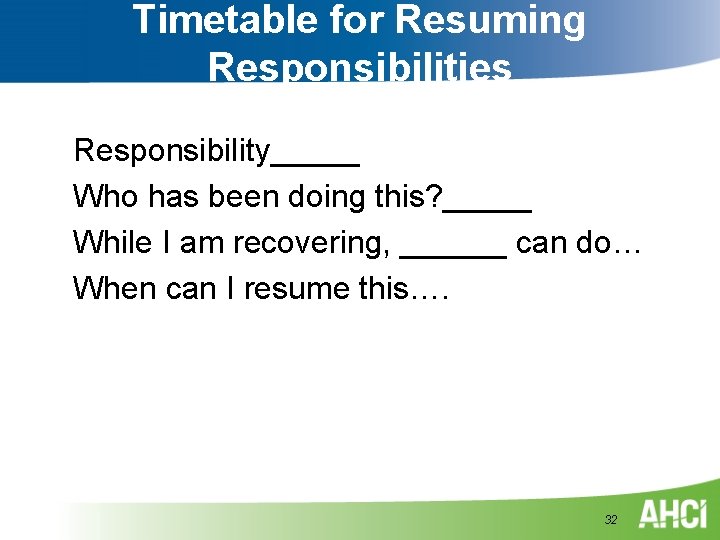 Timetable for Resuming Responsibilities

Responsibility____

Who has been doing this?____

While I am recovering, ____ can do…

When can I resume this….

32

AHCI